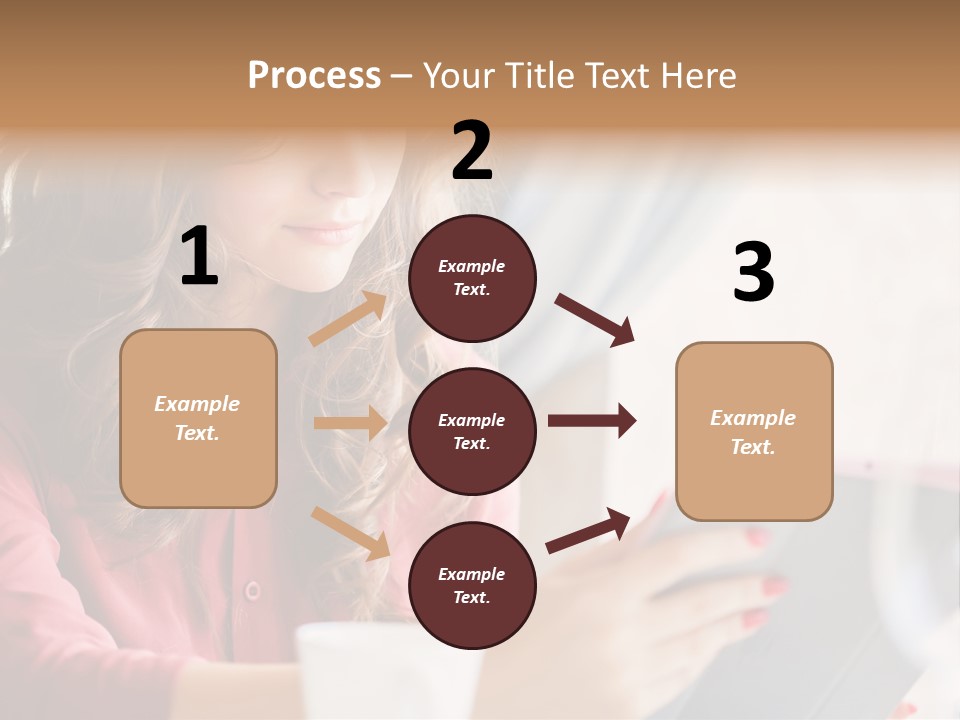 Process – Your Title Text Here

1

Example Text.

2

Example Text.

Example Text.

Example Text.

3

Example Text.